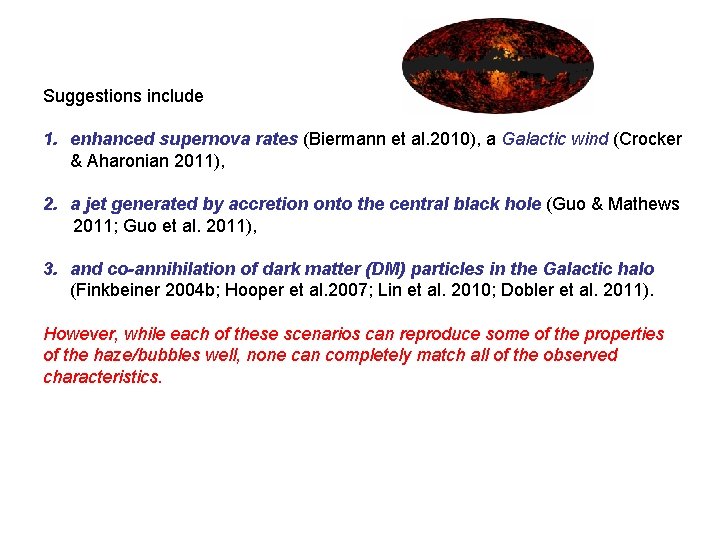 Suggestions include

1. enhanced supernova rates (Biermann et al.2010), a Galactic wind (Crocker & Aharonian 2011),

2. a jet generated by accretion onto the central black hole (Guo & Mathews 2011; Guo et al. 2011),

3. and co-annihilation of dark matter (DM) particles in the Galactic halo (Finkbeiner 2004b; Hooper et al.2007; Lin et al. 2010; Dobler et al. 2011).

However, while each of these scenarios can reproduce some of the properties of the haze/bubbles well, none can completely match all of the observed characteristics.